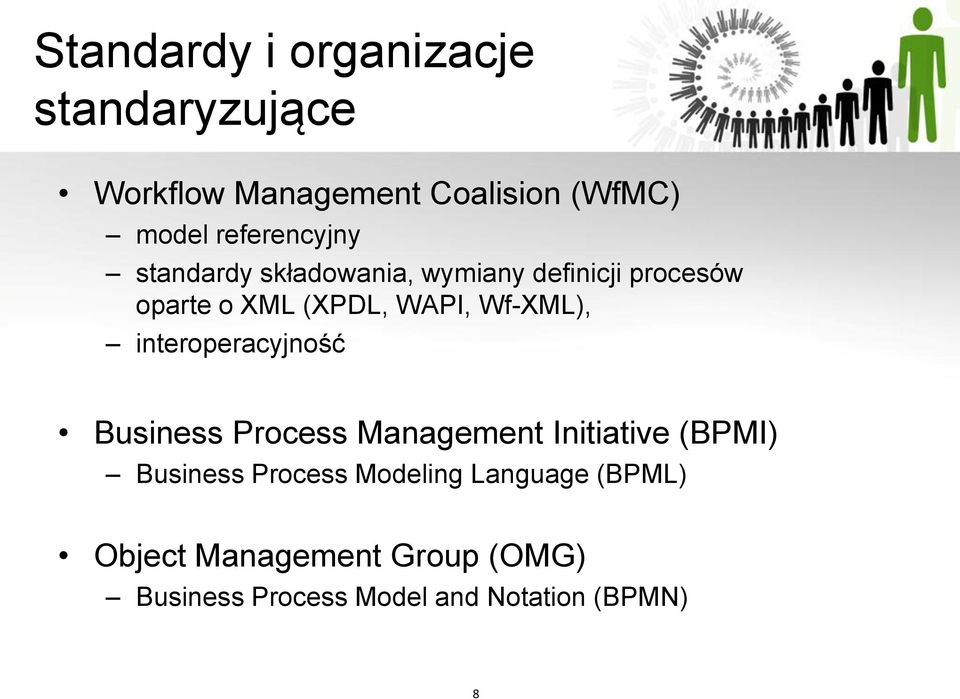 Standardy i organizacje standaryzujące

• Workflow Management Coalision (WfMC)
  – model referencyjny
  – standardy składowania, wymiany definicji procesów oparte o XML (XPDL, WAPI, Wf-XML),
  – interoperacyjność

• Business Process Management Initiative (BPMI)
  – Business Process Modeling Language (BPML)

• Object Management Group (OMG)
  – Business Process Model and Notation (BPMN)

8